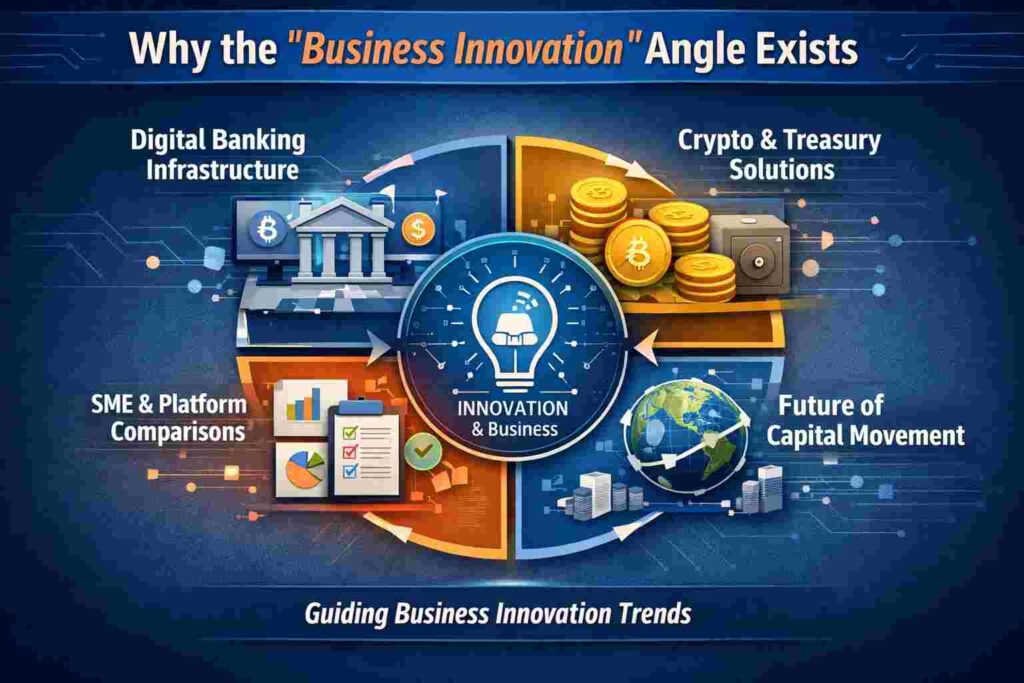 Why the "Business Innovation" Angle Exists

Digital Banking Infrastructure

Crypto & Treasury Solutions

INNOVATION & Business

SME & Platform Comparisons

Future of Capital Movement

Guiding Business Innovation Trends